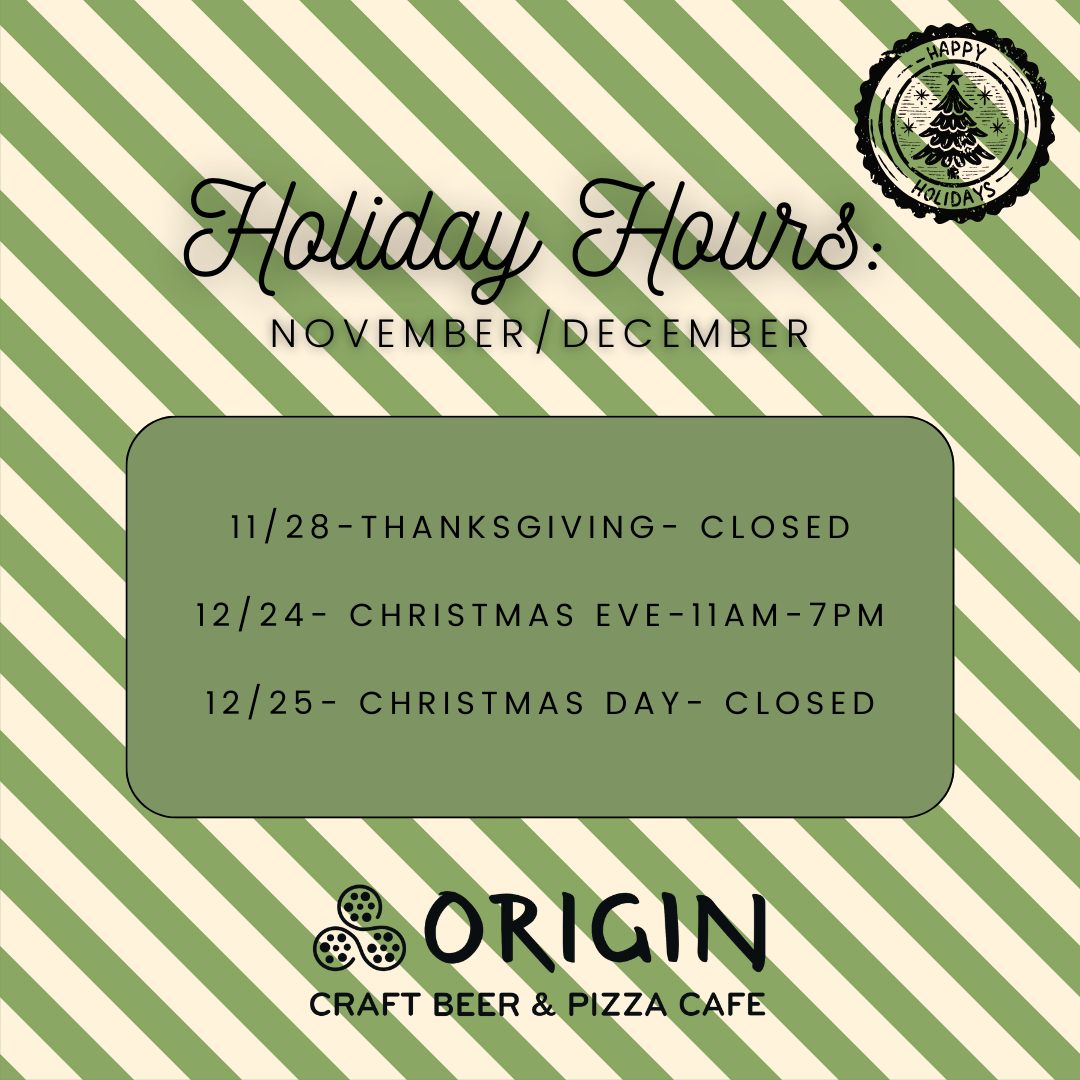 HAPPY
HOLIDAYS

Holiday Hours:
NOVEMBER/DECEMBER

11/28-THANKSGIVING- CLOSED

12/24- CHRISTMAS EVE-11AM-7PM

12/25- CHRISTMAS DAY- CLOSED

ORIGIN
CRAFT BEER & PIZZA CAFE